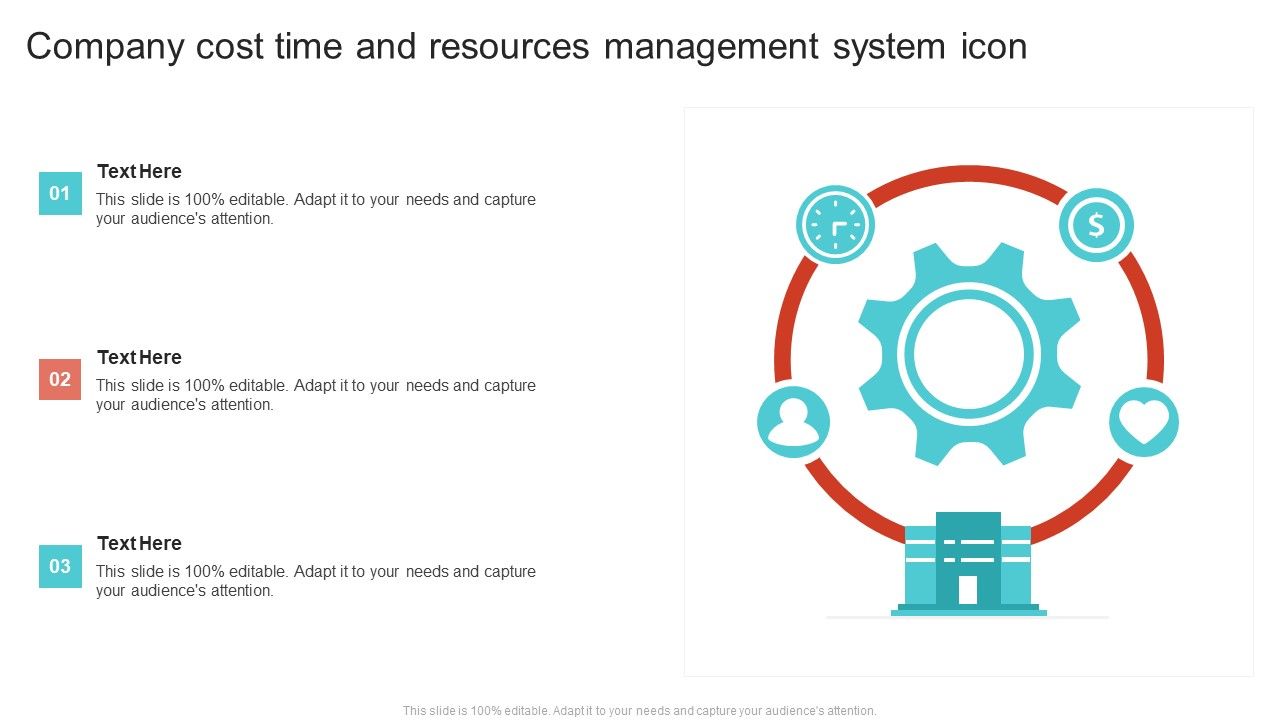 Company cost time and resources management system icon

01
Text Here
This slide is 100% editable. Adapt it to your needs and capture your audience's attention.

02
Text Here
This slide is 100% editable. Adapt it to your needs and capture your audience's attention.

03
Text Here
This slide is 100% editable. Adapt it to your needs and capture your audience's attention.

$

This slide is 100% editable. Adapt it to your needs and capture your audience's attention.